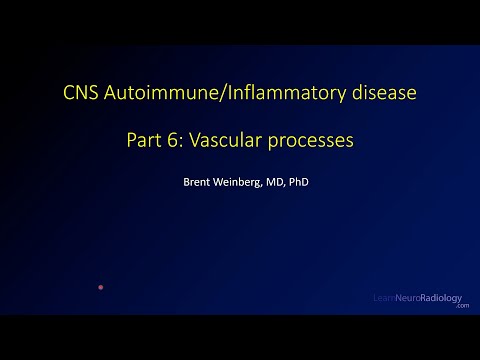 CNS Autoimmune/Inflammatory disease

Part 6: Vascular processes

Brent Weinberg, MD, PhD

LearnNeuroRadiology.com